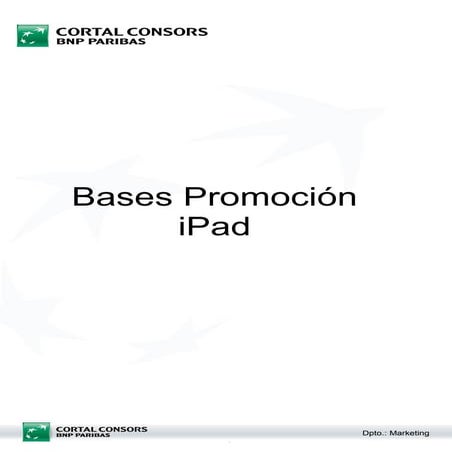 CORTAL CONSORS
BNP PARIBAS

Bases Promoción
iPad

CORTAL CONSORS
BNP PARIBAS

Dpto.: Marketing